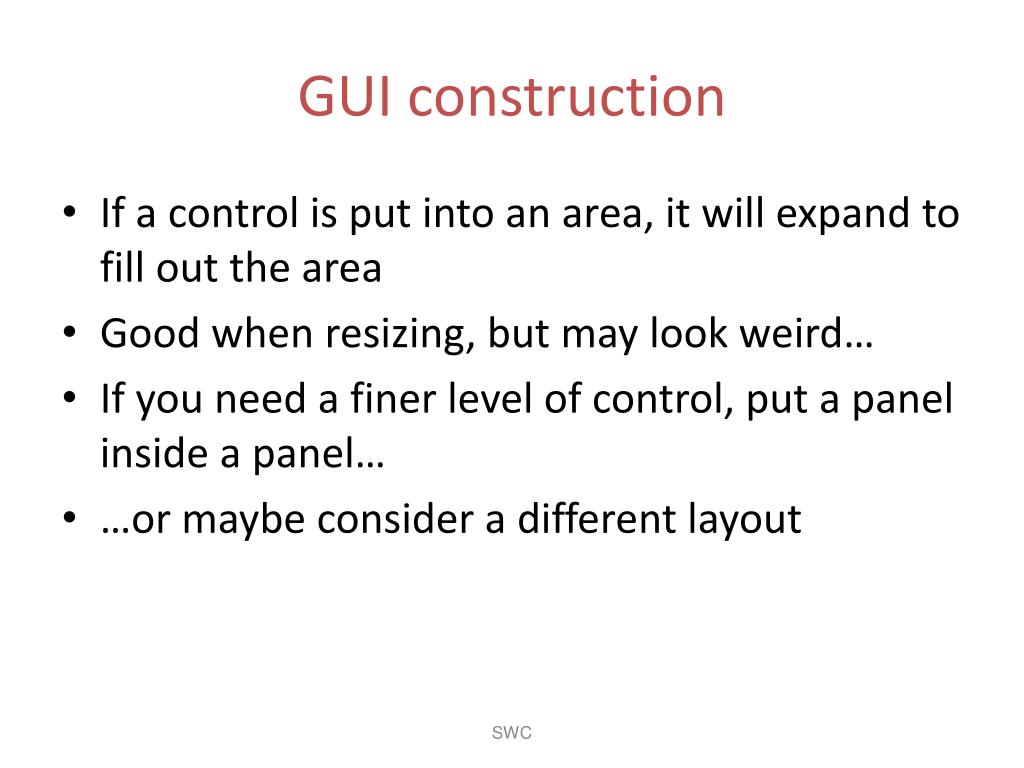 GUI construction

• If a control is put into an area, it will expand to fill out the area
• Good when resizing, but may look weird…
• If you need a finer level of control, put a panel inside a panel…
• …or maybe consider a different layout

SWC